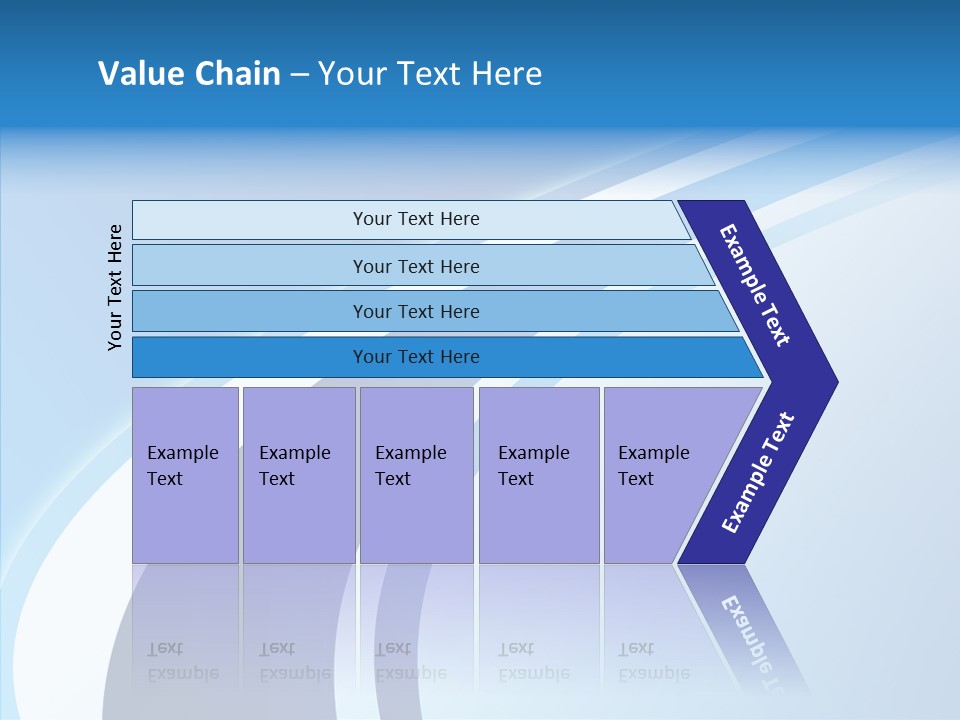 Value Chain – Your Text Here

Your Text Here

Your Text Here

Your Text Here

Your Text Here

Your Text Here

Example Text

Example Text

Example Text

Example Text

Example Text

Example Text

Example Text